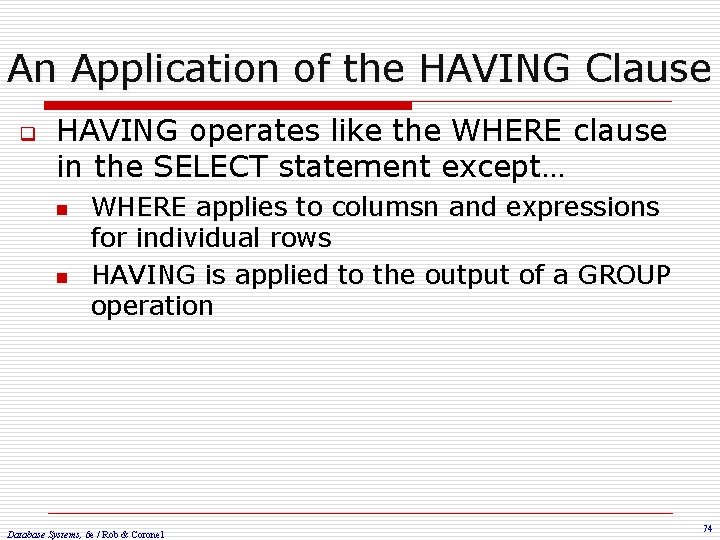 An Application of the HAVING Clause

HAVING operates like the WHERE clause in the SELECT statement except…

WHERE applies to columsn and expressions for individual rows

HAVING is applied to the output of a GROUP operation

Database Systems, 6e / Rob & Coronel

74